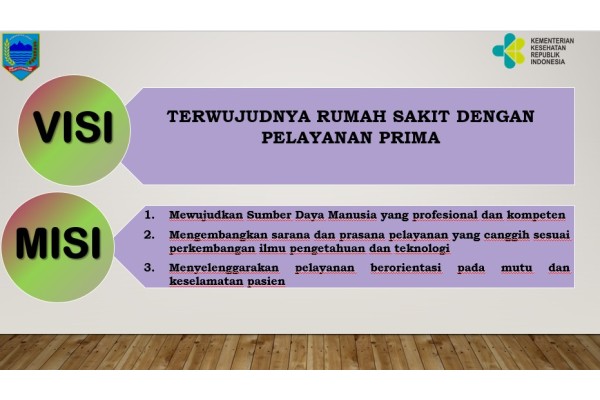 KEMENTERIAN
KESEHATAN
REPUBLIK
INDONESIA

VISI

TERWUJUDNYA RUMAH SAKIT DENGAN PELAYANAN PRIMA

MISI

1. Mewujudkan Sumber Daya Manusia yang profesional dan kompeten
2. Mengembangkan sarana dan prasana pelayanan yang canggih sesuai perkembangan ilmu pengetahuan dan teknologi
3. Menyelenggarakan pelayanan berorientasi pada mutu dan keselamatan pasien